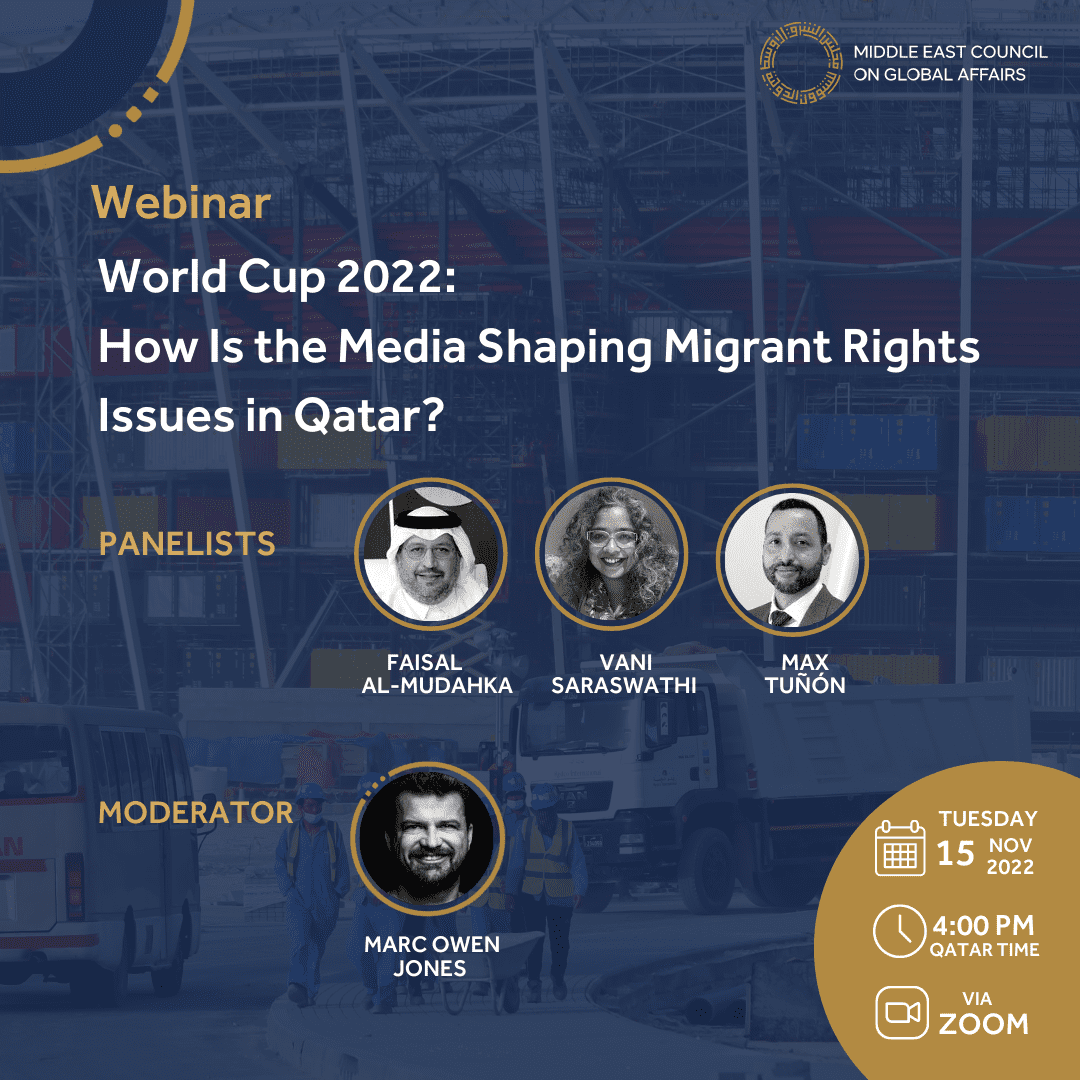 MIDDLE EAST COUNCIL ON GLOBAL AFFAIRS

Webinar

World Cup 2022: How Is the Media Shaping Migrant Rights Issues in Qatar?

PANELISTS

FAISAL AL-MUDAHKA

VANI SARASWATHI

MAX TUÑÓN

MODERATOR

MARC OWEN JONES

TUESDAY 15 NOV 2022

4:00 PM QATAR TIME

VIA ZOOM